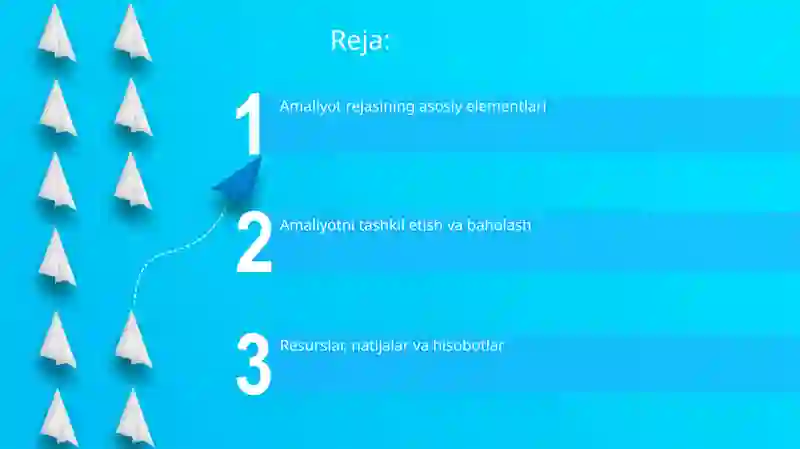 Reja:

1 Amaliyot rejasining asosiy elementlari

2 Amaliyotni tashkil etish va baholash

3 Resurslar, natijalar va hisobotlar